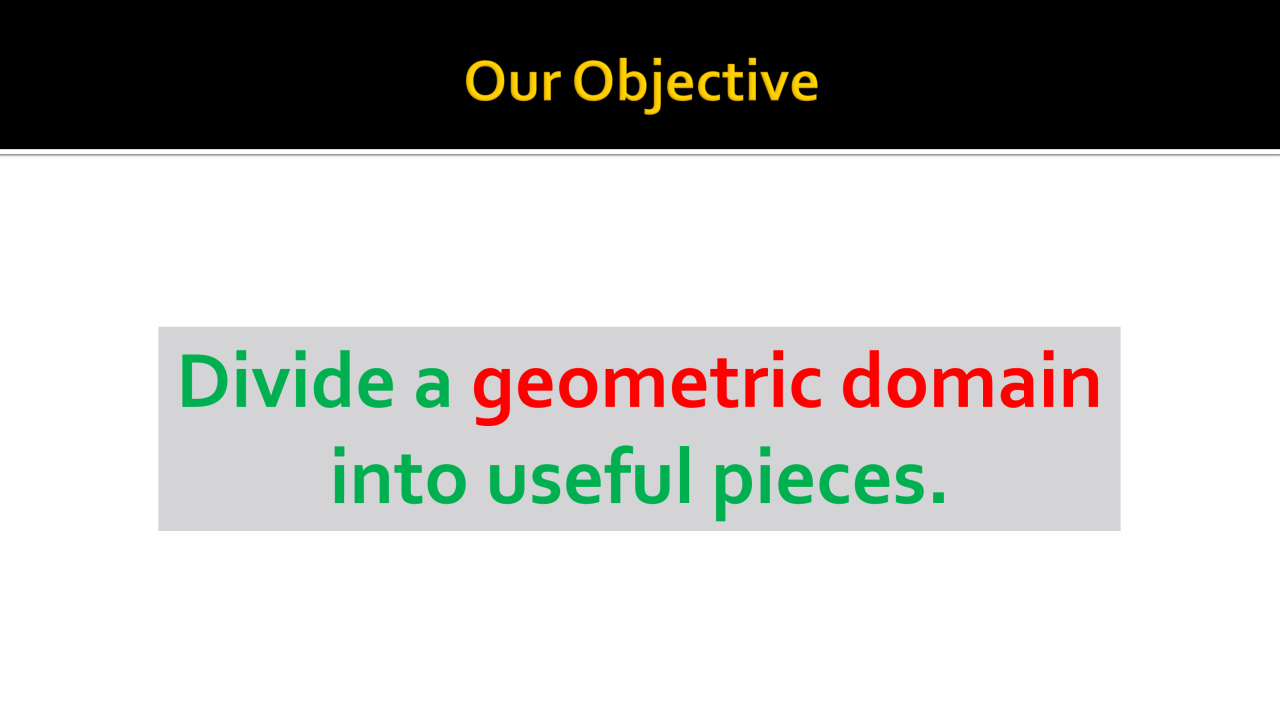 Our Objective

Divide a geometric domain into useful pieces.